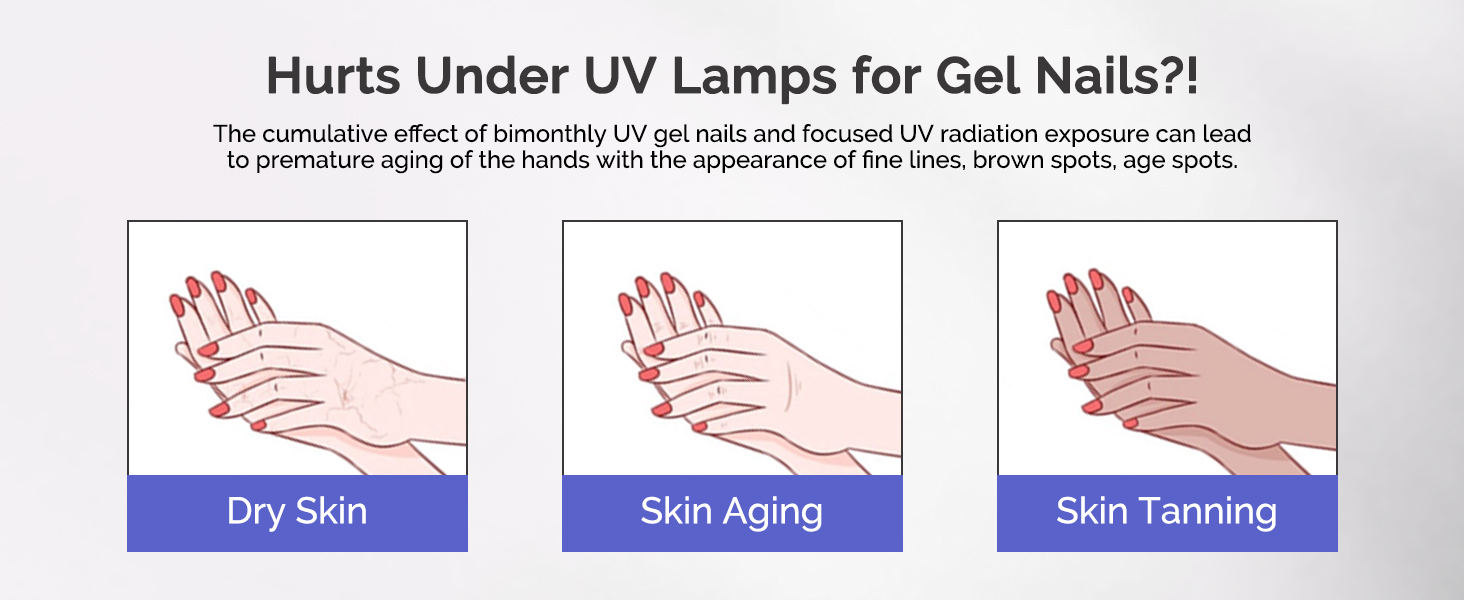 Hurts Under UV Lamps for Gel Nails?!

The cumulative effect of bimonthly UV gel nails and focused UV radiation exposure can lead to premature aging of the hands with the appearance of fine lines, brown spots, age spots.

Dry Skin

Skin Aging

Skin Tanning